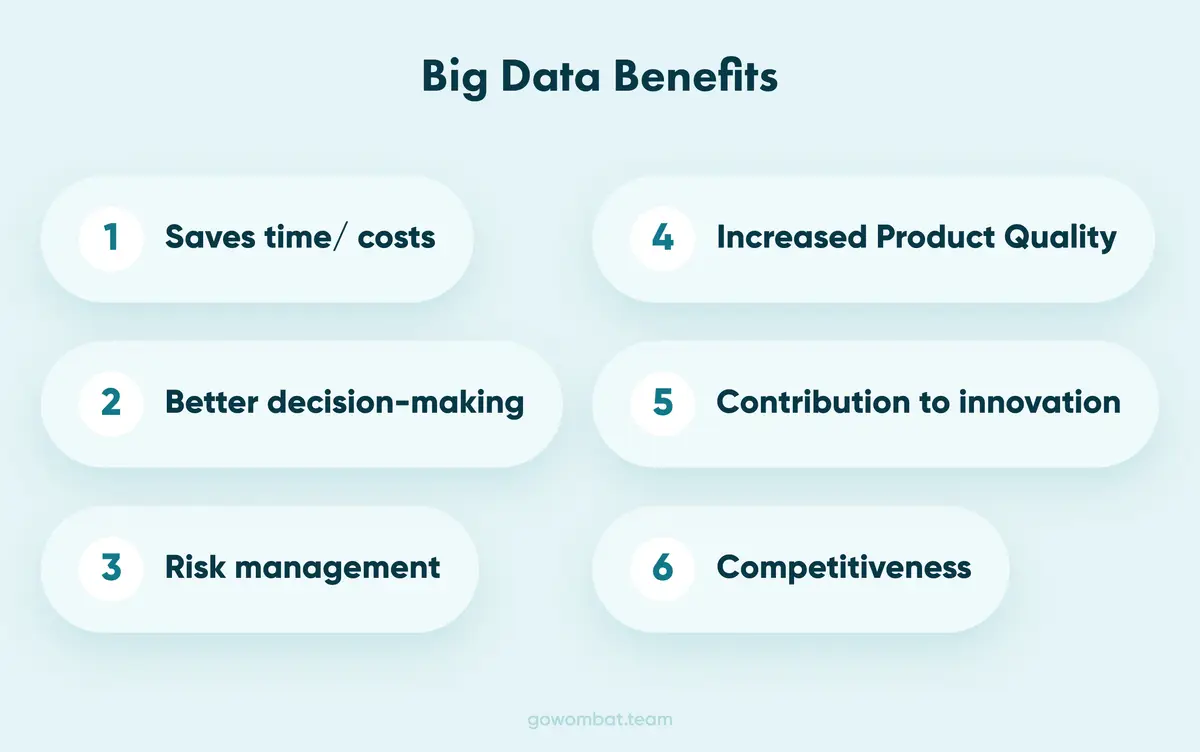 Big Data Benefits

1 Saves time/ costs

2 Better decision-making

3 Risk management

4 Increased Product Quality

5 Contribution to innovation

6 Competitiveness

gowombat.team